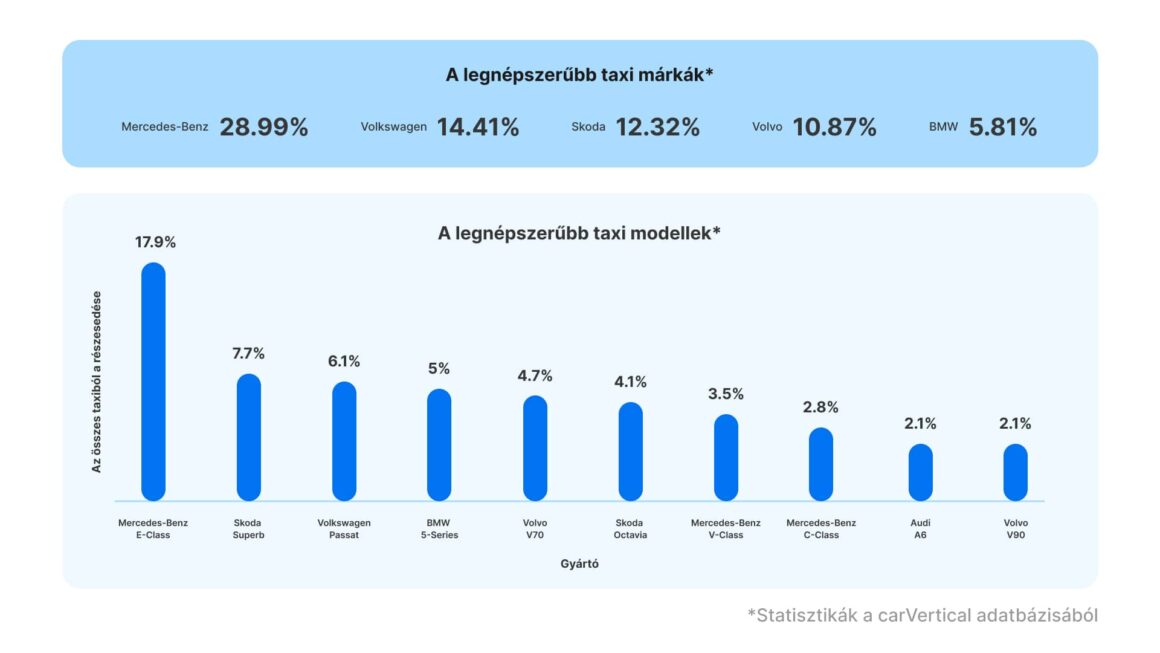 A legnépszerűbb taxi márkák*

Mercedes-Benz 28.99% Volkswagen 14.41% Skoda 12.32% Volvo 10.87% BMW 5.81%

A legnépszerűbb taxi modellek*

Az összes taxiból a részesedése

17.9% 7.7% 6.1% 5% 4.7% 4.1% 3.5% 2.8% 2.1% 2.1%

Mercedes-Benz E-Class
Skoda Superb
Volkswagen Passat
BMW 5-Series
Volvo V70
Skoda Octavia
Mercedes-Benz V-Class
Mercedes-Benz C-Class
Audi A6
Volvo V90

Gyártó

*Statisztikák a carVertical adatbázisából